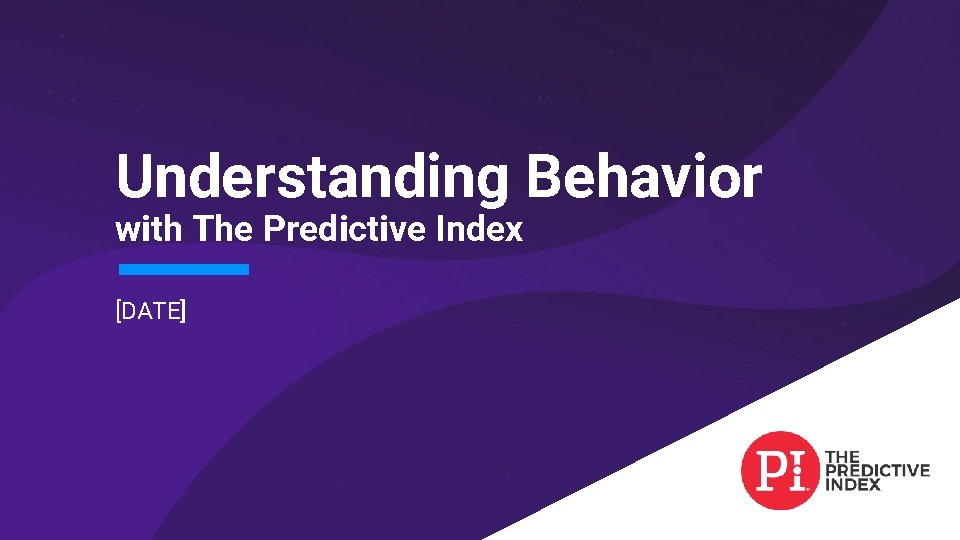 Understanding Behavior
with The Predictive Index

[DATE]

PI THE PREDICTIVE INDEX